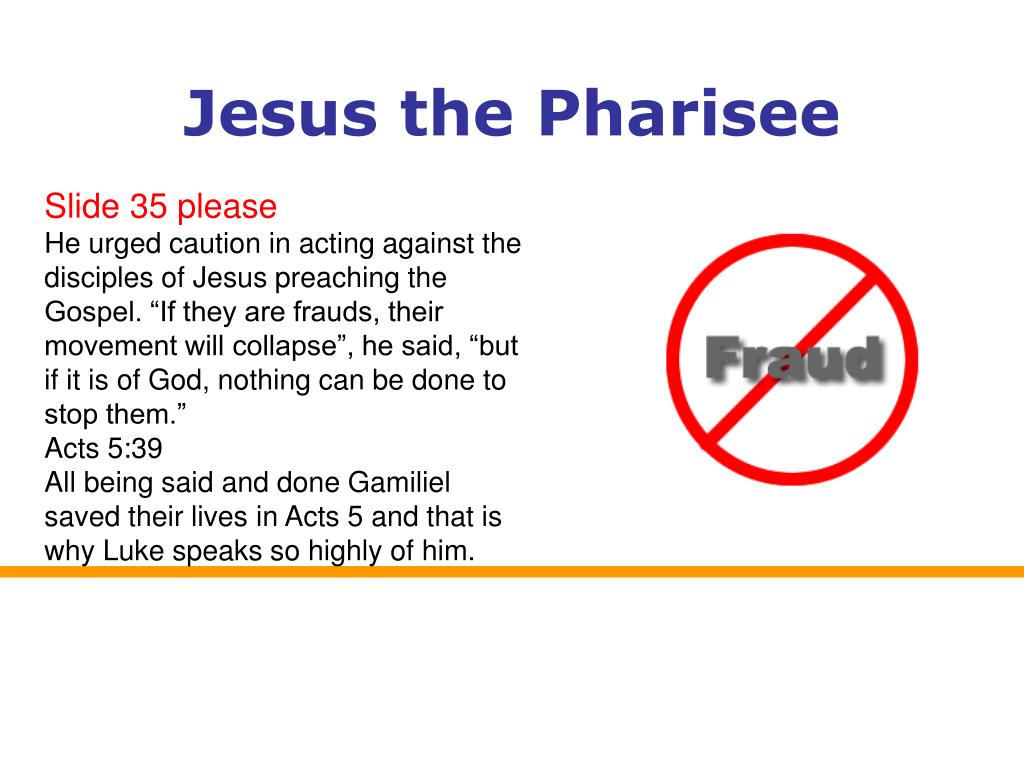 Jesus the Pharisee

Slide 35 please
He urged caution in acting against the disciples of Jesus preaching the Gospel. “If they are frauds, their movement will collapse”, he said, “but if it is of God, nothing can be done to stop them.”
Acts 5:39
All being said and done Gamiliel saved their lives in Acts 5 and that is why Luke speaks so highly of him.

Fraud